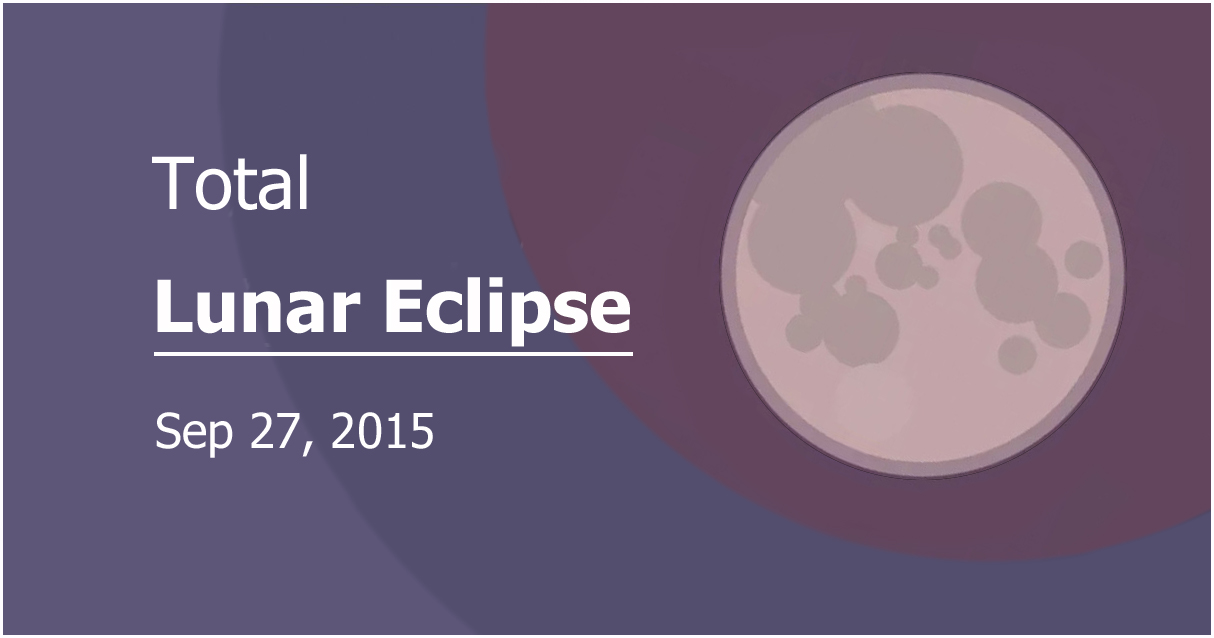 Total

Lunar Eclipse

Sep 27, 2015